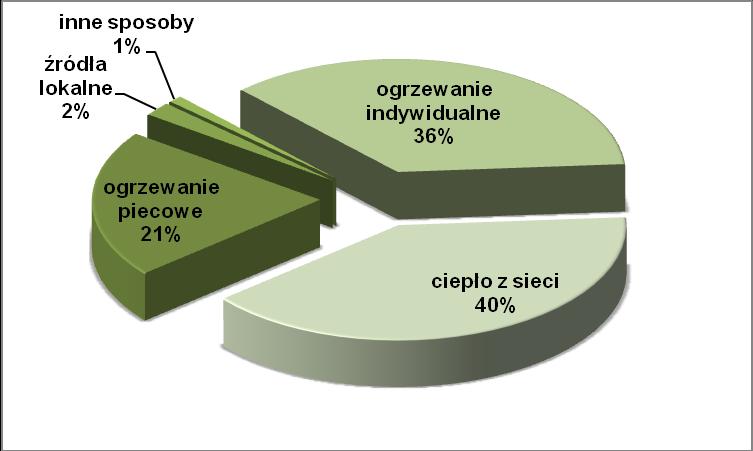 inne sposoby
1%

źródla
lokalne
2%

ogrzewanie
indywidualne
36%

ogrzewanie
piecowe
21%

ciepło z sieci
40%